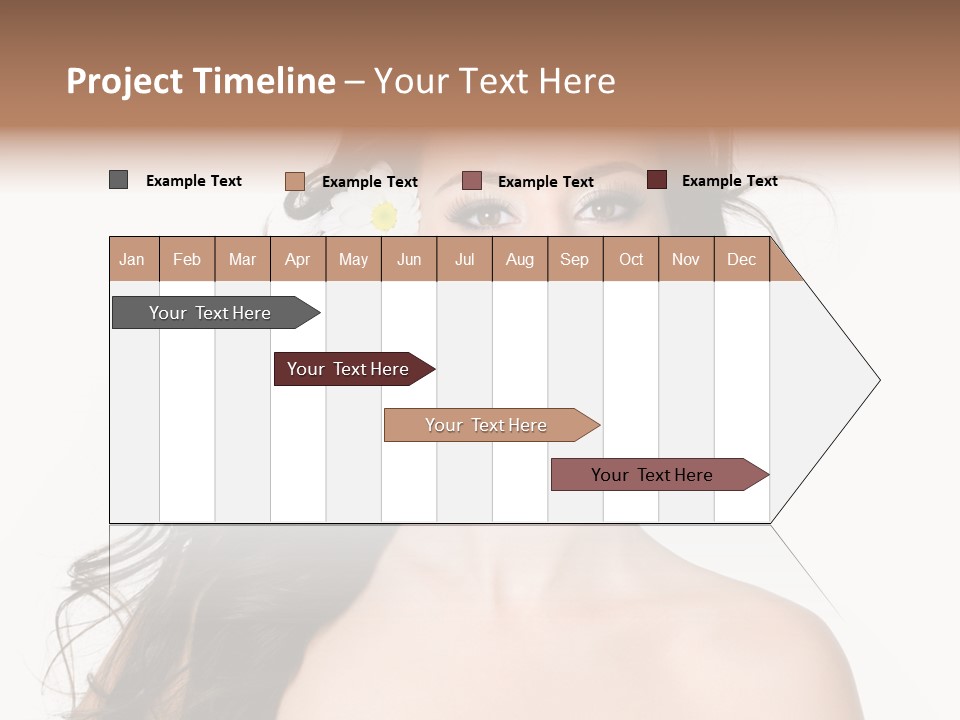 Project Timeline – Your Text Here

Example Text
Example Text
Example Text
Example Text

| Jan | Feb | Mar | Apr | May | Jun | Jul | Aug | Sep | Oct | Nov | Dec |
|---|---|---|---|---|---|---|---|---|---|---|---|

Your Text Here
Your Text Here
Your Text Here
Your Text Here